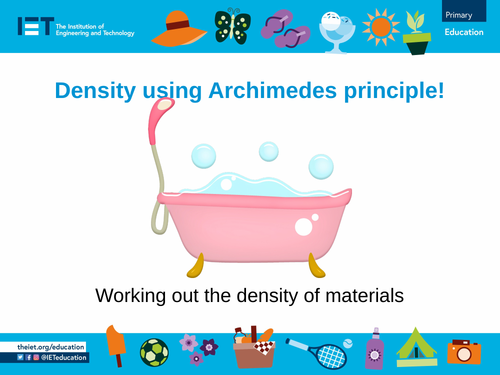 IET The Institution of Engineering and Technology

Primary
Education

Density using Archimedes principle!

Working out the density of materials

theiet.org/education
@IETeducation